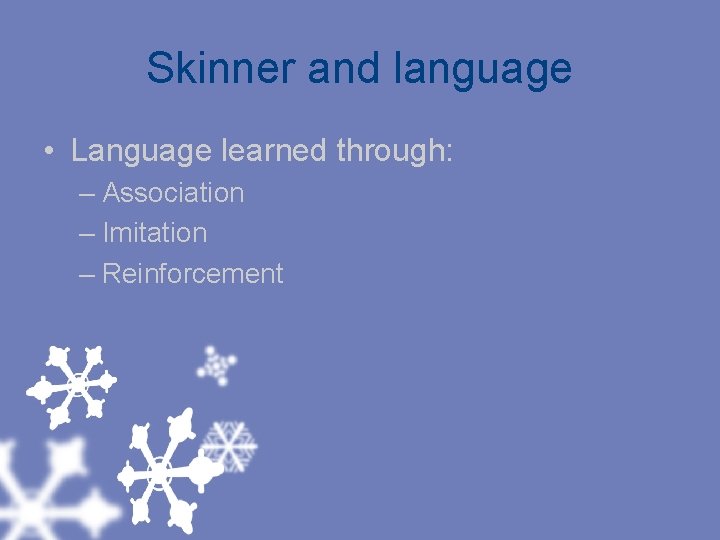 Skinner and language

• Language learned through:
– Association
– Imitation
– Reinforcement